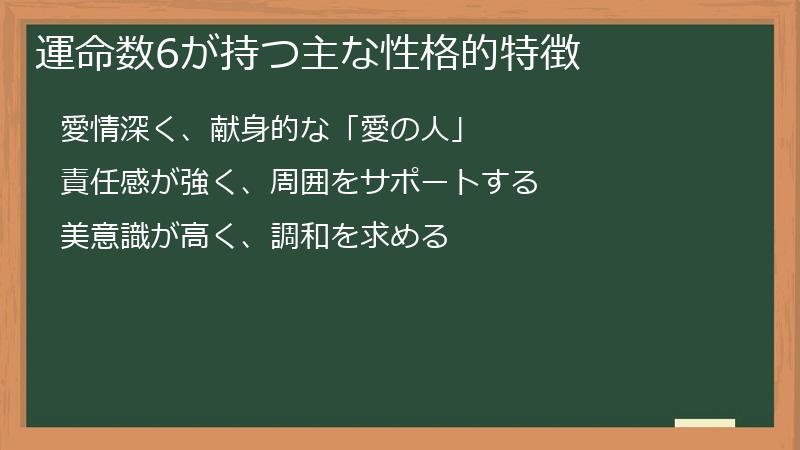 運命数6が持つ主な性格的特徴

愛情深く、献身的な「愛の人」

責任感が強く、周囲をサポートする

美意識が高く、調和を求める